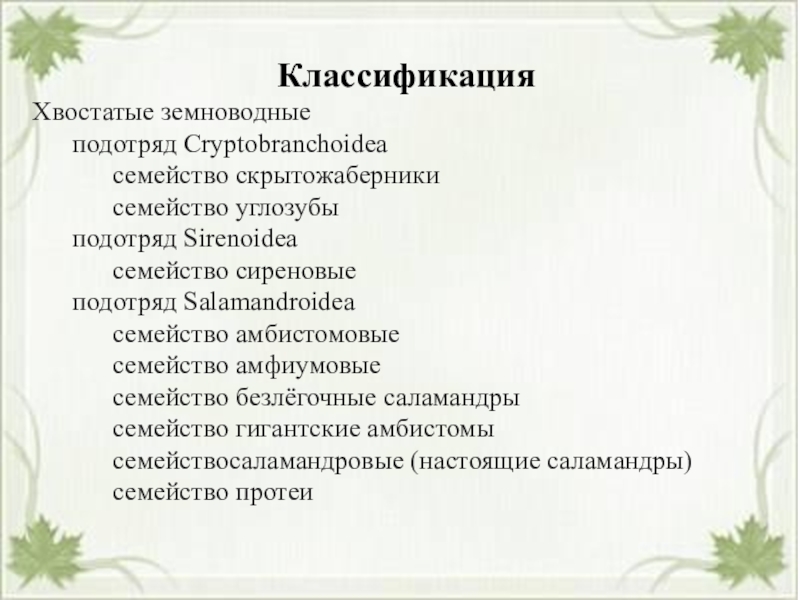 Классификация

Хвостатые земноводные
подотряд Cryptobranchoidea
семейство скрытожаберники
семейство углозубы
подотряд Sirenoidea
семейство сиреновые
подотряд Salamandroidea
семейство амбистомовые
семейство амфиумовые
семейство безлёгочные саламандры
семейство гигантские амбистомы
семействосаламандровые (настоящие саламандры)
семейство протеи